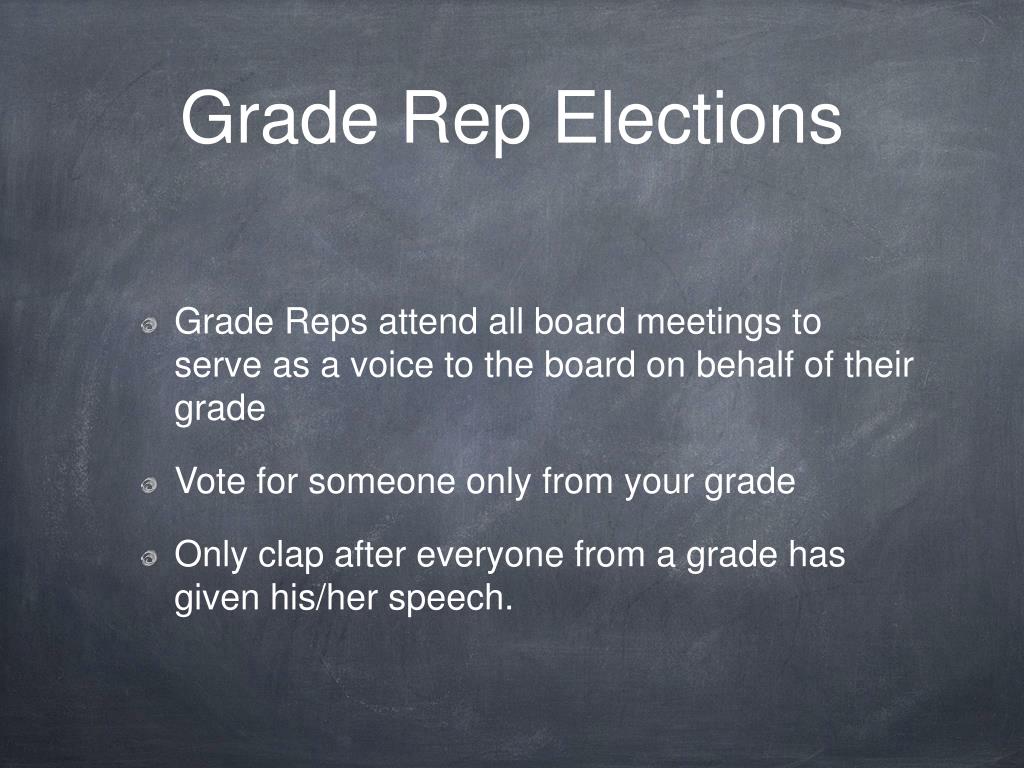 Grade Rep Elections

• Grade Reps attend all board meetings to serve as a voice to the board on behalf of their grade

• Vote for someone only from your grade

• Only clap after everyone from a grade has given his/her speech.